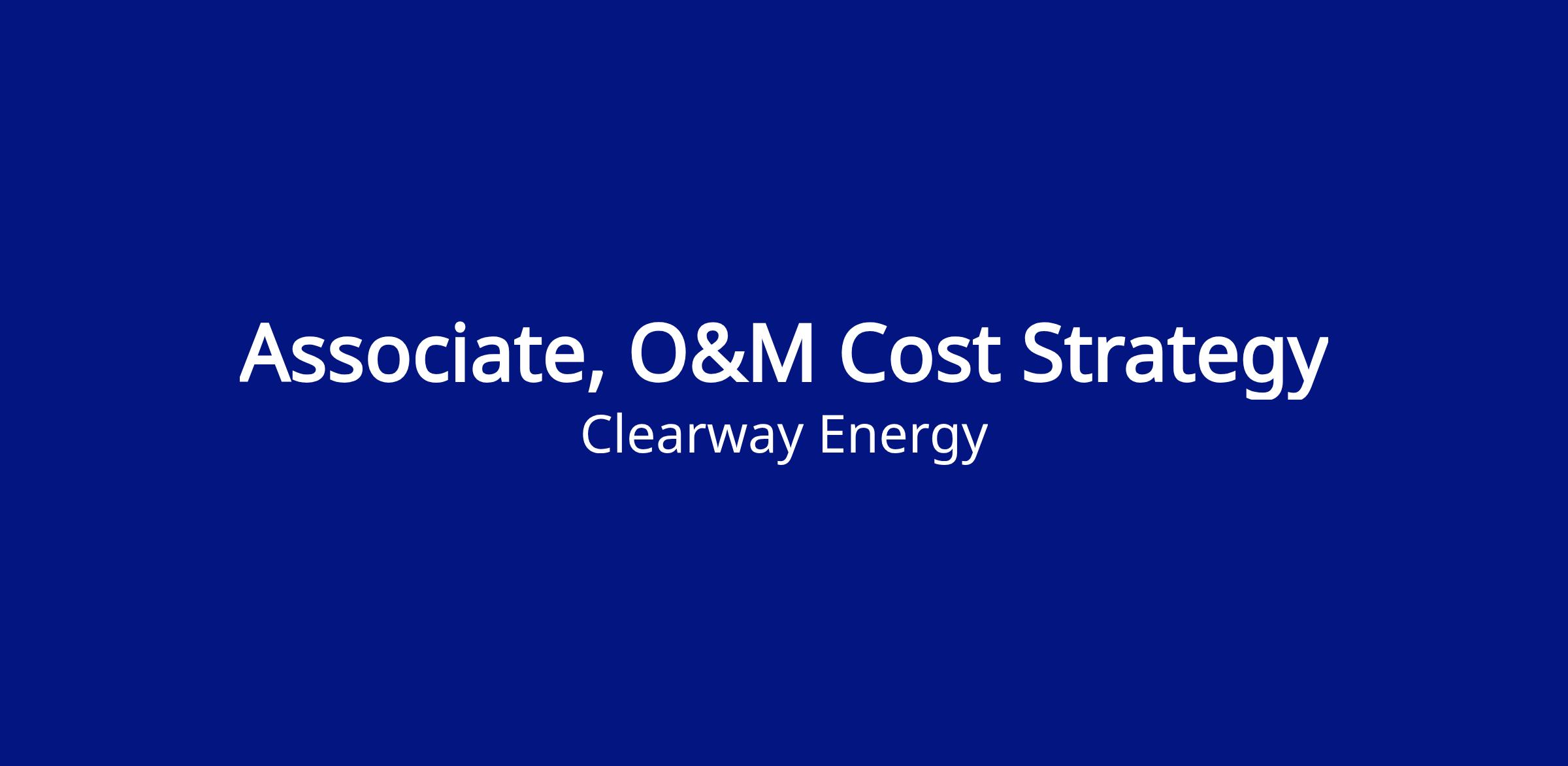 Associate, O&M Cost Strategy
Clearway Energy